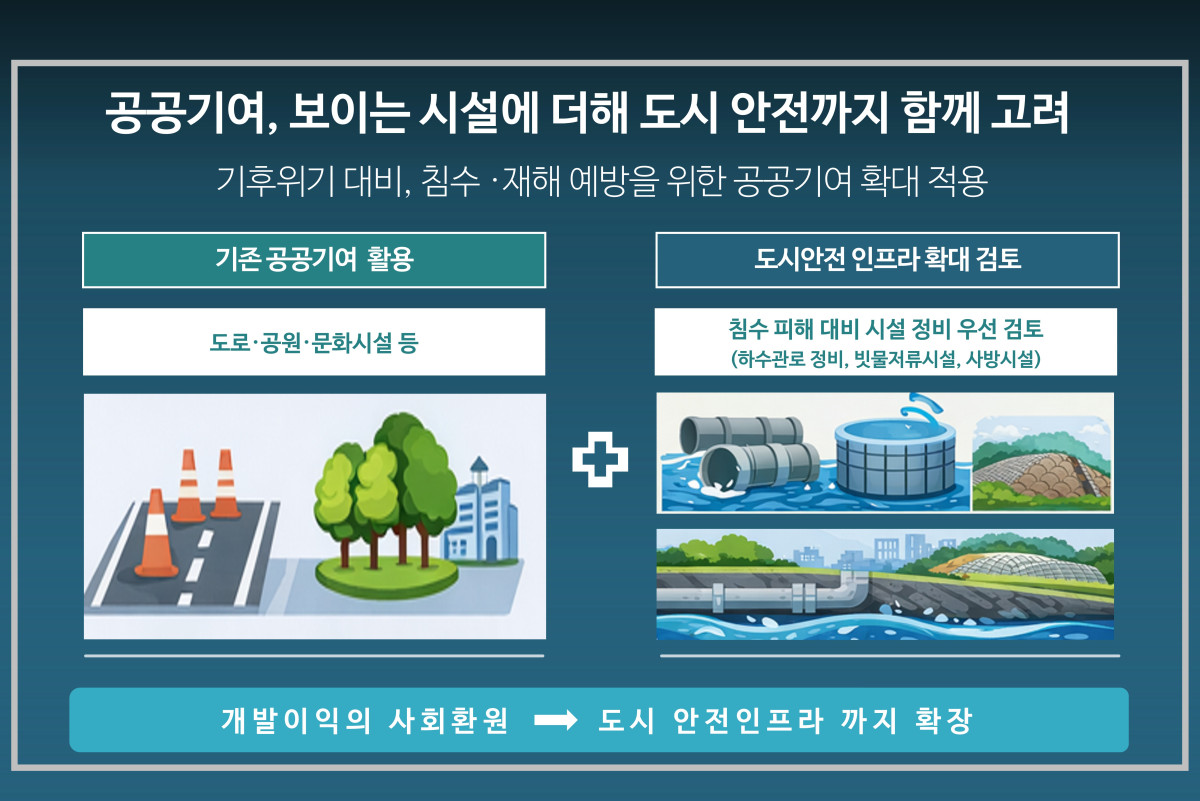 공공기여, 보이는 시설에 더해 도시 안전까지 함께 고려

기후위기 대비, 침수 ·재해 예방을 위한 공공기여 확대 적용

기존 공공기여 활용

도로·공원·문화시설 등

도시안전 인프라 확대 검토

침수 피해 대비 시설 정비 우선 검토
(하수관로 정비, 빗물저류시설, 사방시설)

개발이익의 사회환원 ➡ 도시 안전인프라 까지 확장